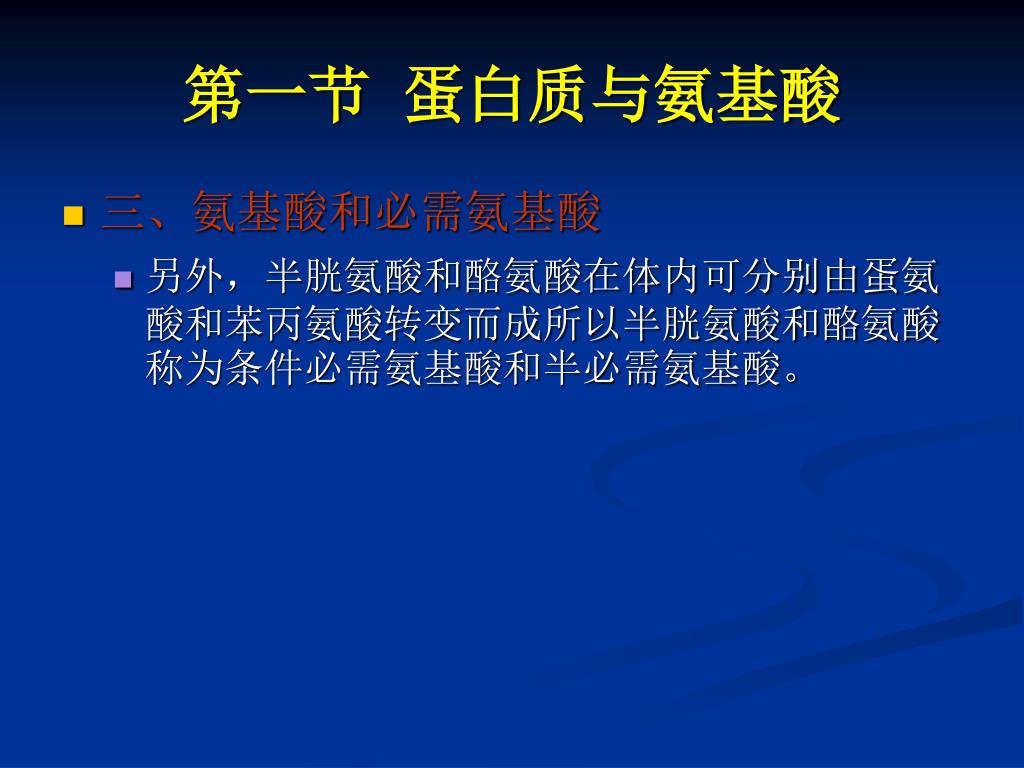 第一节 蛋白质与氨基酸

三、氨基酸和必需氨基酸

另外，半胱氨酸和酪氨酸在体内可分别由蛋氨酸和苯丙氨酸转变而成所以半胱氨酸和酪氨酸称为条件必需氨基酸和半必需氨基酸。